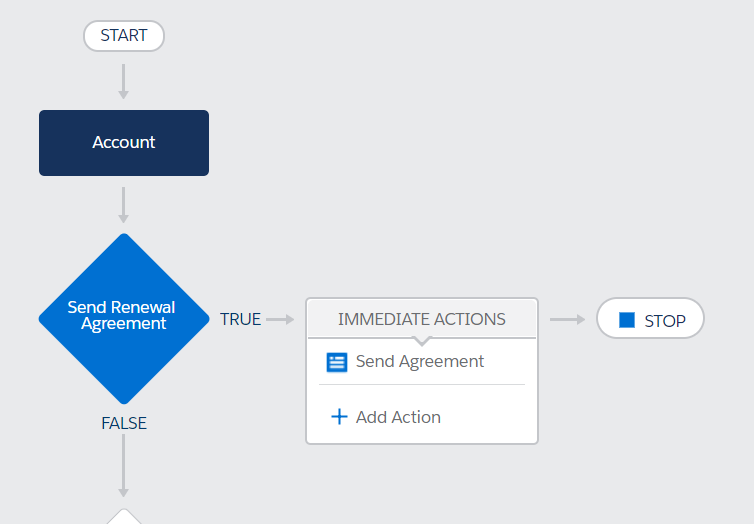 START

Account

Send Renewal Agreement

TRUE

IMMEDIATE ACTIONS

Send Agreement

Add Action

STOP

FALSE